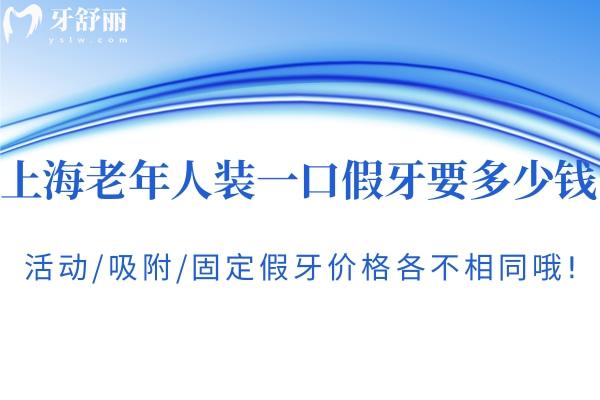 牙舒丽
yslw.com

上海老年人装一口假牙要多少钱

活动/吸附/固定假牙价格各不相同哦!